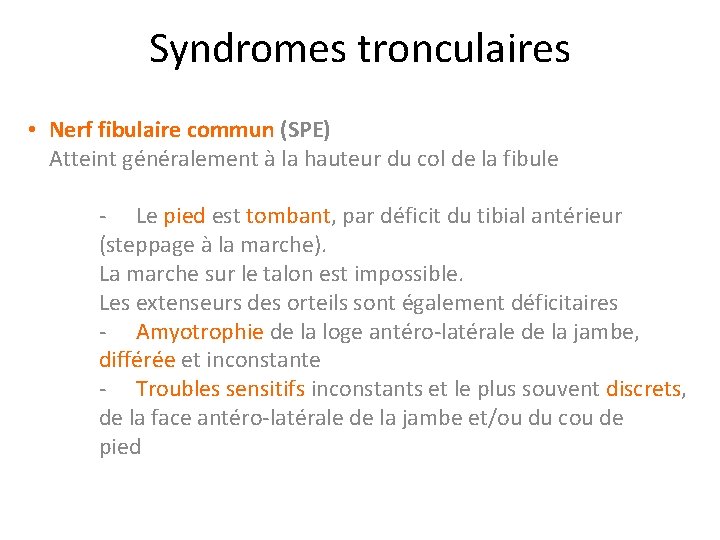 Syndromes tronculaires

• Nerf fibulaire commun (SPE)
Atteint généralement à la hauteur du col de la fibule

- Le pied est tombant, par déficit du tibial antérieur (steppage à la marche).
La marche sur le talon est impossible.
Les extenseurs des orteils sont également déficitaires
- Amyotrophie de la loge antéro-latérale de la jambe, différée et inconstante
- Troubles sensitifs inconstants et le plus souvent discrets, de la face antéro-latérale de la jambe et/ou du cou de pied